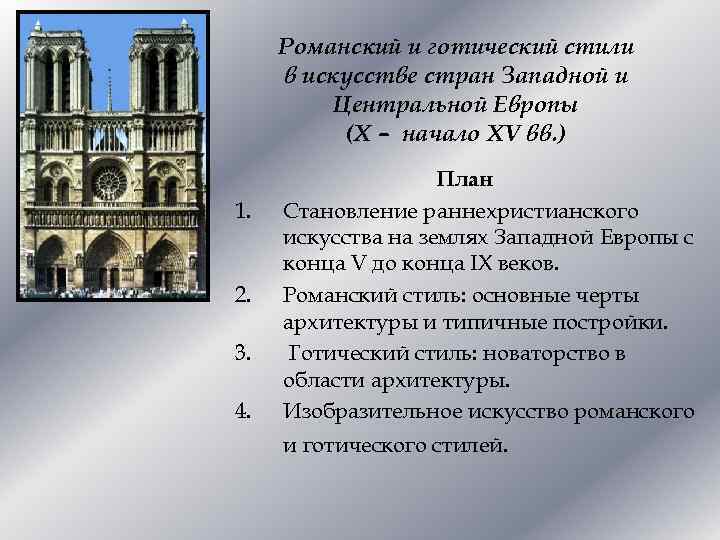 Романский и готический стили в искусстве стран Западной и Центральной Европы (X – начало XV вв.)

План

1. Становление раннехристианского искусства на землях Западной Европы с конца V до конца IX веков.
2. Романский стиль: основные черты архитектуры и типичные постройки.
3. Готический стиль: новаторство в области архитектуры.
4. Изобразительное искусство романского и готического стилей.